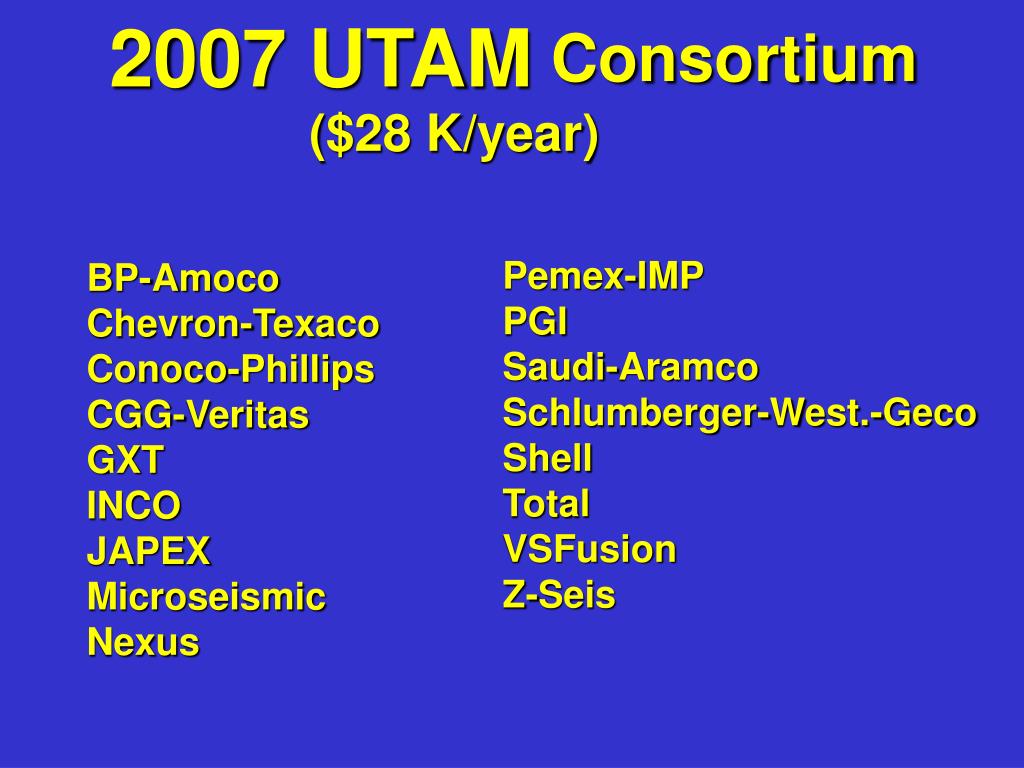 2007 UTAM Consortium
(\$28 K/year)

BP-Amoco
Chevron-Texaco
Conoco-Phillips
CGG-Veritas
GXT
INCO
JAPEX
Microseismic
Nexus

Pemex-IMP
PGI
Saudi-Aramco
Schlumberger-West.-Geco
Shell
Total
VSFusion
Z-Seis